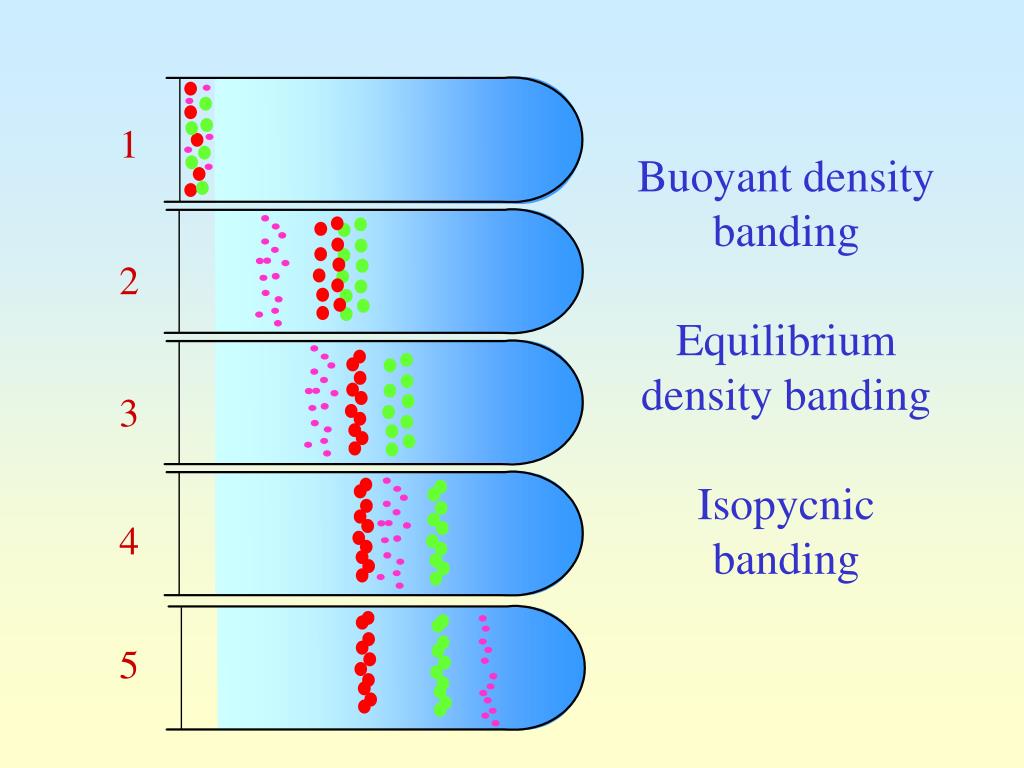 1

2

3

4

5

Buoyant density banding

Equilibrium density banding

Isopycnic banding